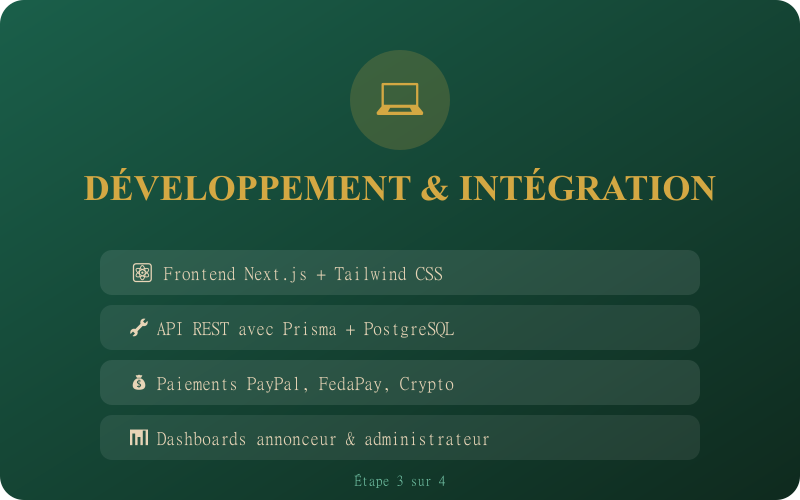 DÉVELOPPEMENT & INTÉGRATION

Frontend Next.js + Tailwind CSS

API REST avec Prisma + PostgreSQL

Paiements PayPal, FedaPay, Crypto

Dashboards annonceur & administrateur

Étape 3 sur 4